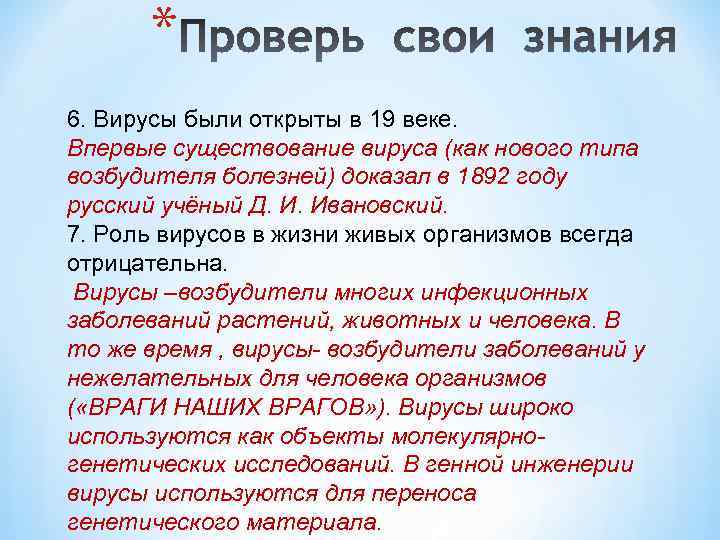 *Проверь свои знания

6. Вирусы были открыты в 19 веке.
Впервые существование вируса (как нового типа возбудителя болезней) доказал в 1892 году русский учёный Д. И. Ивановский.
7. Роль вирусов в жизни живых организмов всегда отрицательна.
Вирусы –возбудители многих инфекционных заболеваний растений, животных и человека. В то же время , вирусы- возбудители заболеваний у нежелательных для человека организмов («ВРАГИ НАШИХ ВРАГОВ»). Вирусы широко используются как объекты молекулярно-генетических исследований. В генной инженерии вирусы используются для переноса генетического материала.